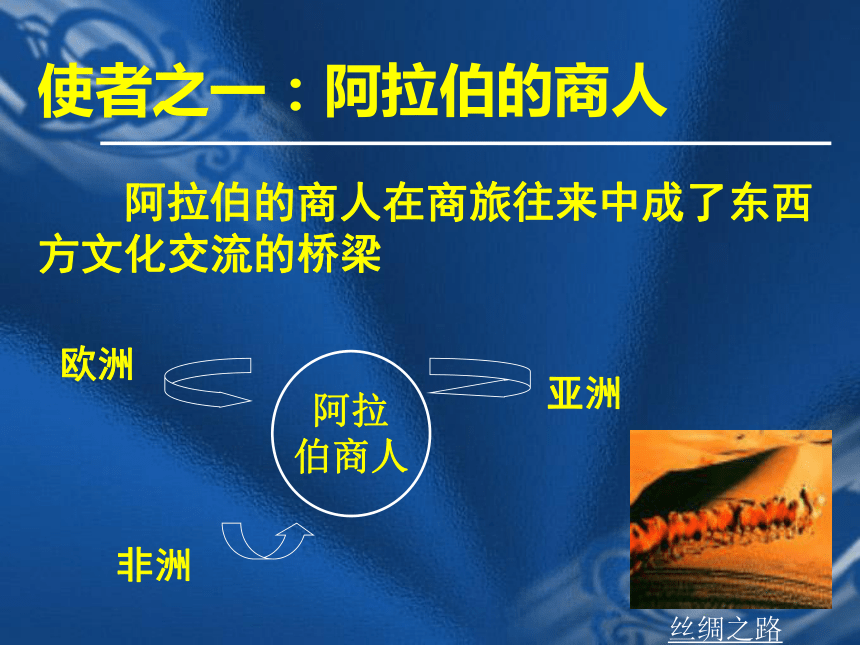 使者之一：阿拉伯的商人

阿拉伯的商人在商旅往来中成了东西方文化交流的桥梁

欧洲

阿拉伯商人

亚洲

非洲

丝绸之路